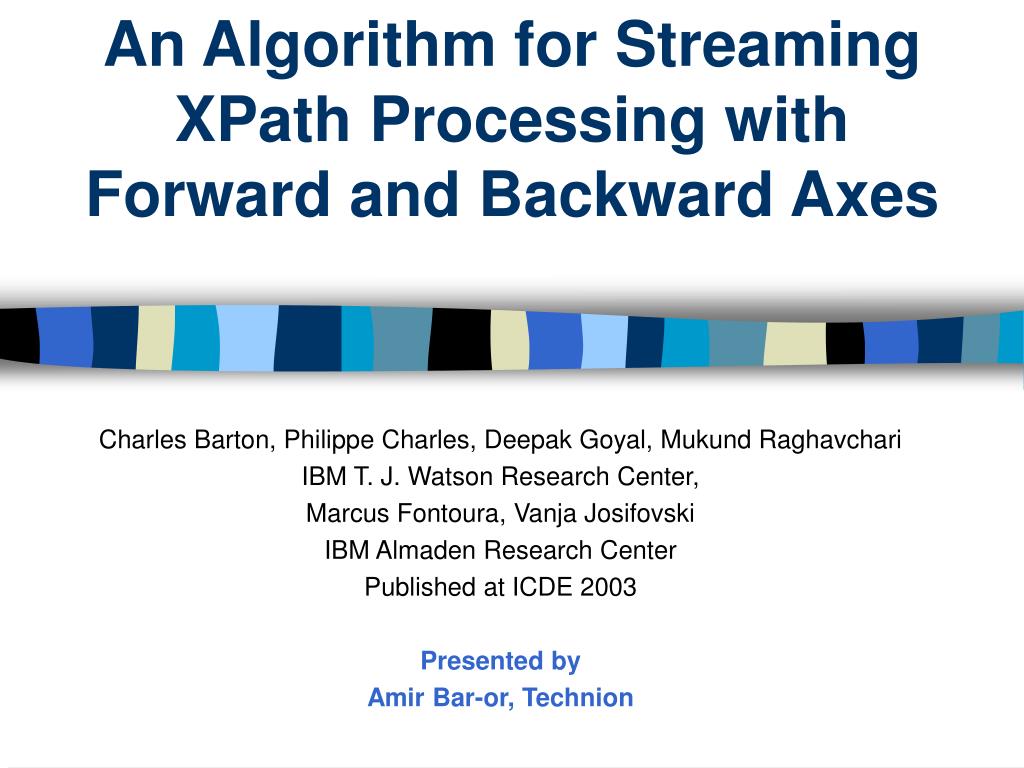 An Algorithm for Streaming XPath Processing with Forward and Backward Axes

Charles Barton, Philippe Charles, Deepak Goyal, Mukund Raghavchari
IBM T. J. Watson Research Center,
Marcus Fontoura, Vanja Josifovski
IBM Almaden Research Center
Published at ICDE 2003

Presented by
Amir Bar-or, Technion